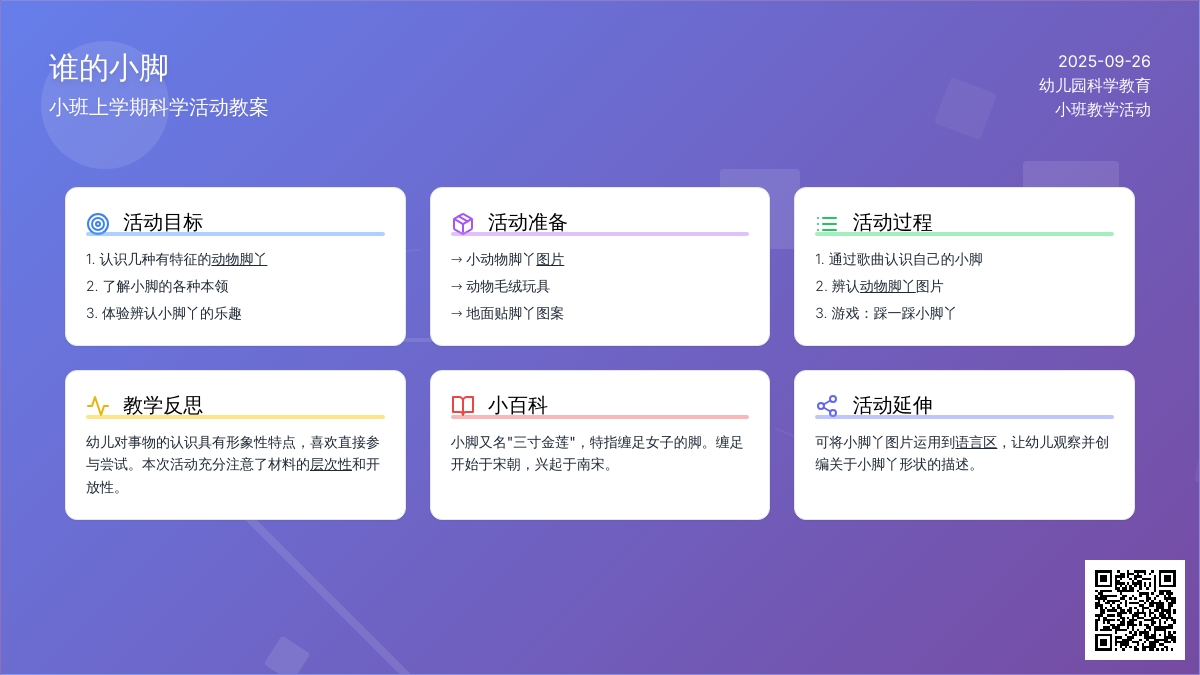 谁的小脚
小班上学期科学活动教案

2025-09-26
幼儿园科学教育
小班教学活动

活动目标
1. 认识几种有特征的动物脚丫
2. 了解小脚的各种本领
3. 体验辨认小脚丫的乐趣

活动准备
→ 小动物脚丫图片
→ 动物毛绒玩具
→ 地面贴脚丫图案

活动过程
1. 通过歌曲认识自己的小脚
2. 辨认动物脚丫图片
3. 游戏：踩一踩小脚丫

教学反思
幼儿对事物的认识具有形象性特点，喜欢直接参与尝试。本次活动充分注意了材料的层次性和开放性。

小百科
小脚又名"三寸金莲"，特指缠足女子的脚。缠足开始于宋朝，兴起于南宋。

活动延伸
可将小脚丫图片运用到语言区，让幼儿观察并创编关于小脚丫形状的描述。